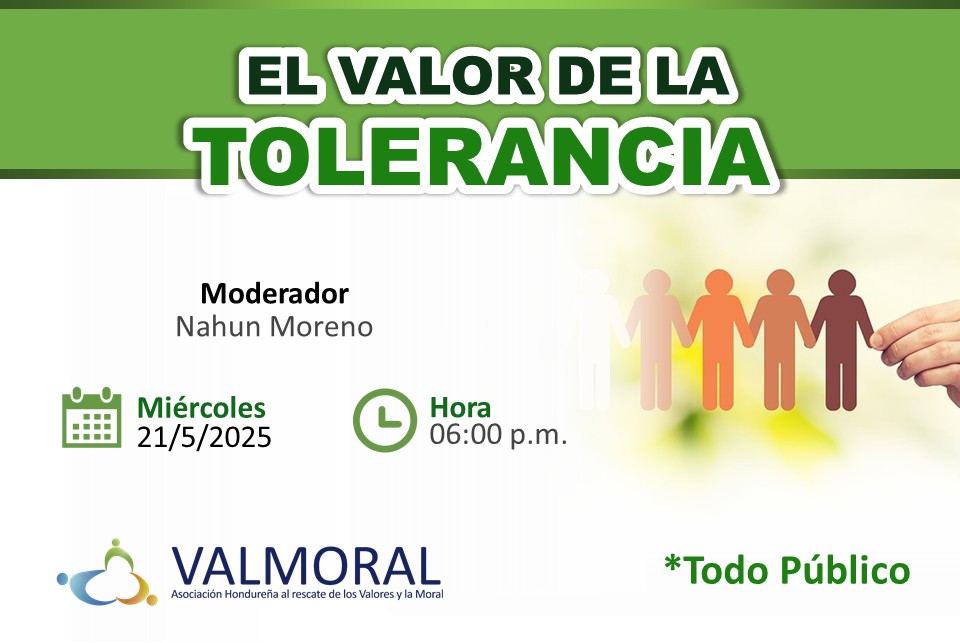 EL VALOR DE LA
TOLERANCIA

Moderador
Nahun Moreno

Miércoles
21/5/2025

Hora
06:00 p.m.

VALMORAL
Asociación Hondureña al rescate de los Valores y la Moral

*Todo Público